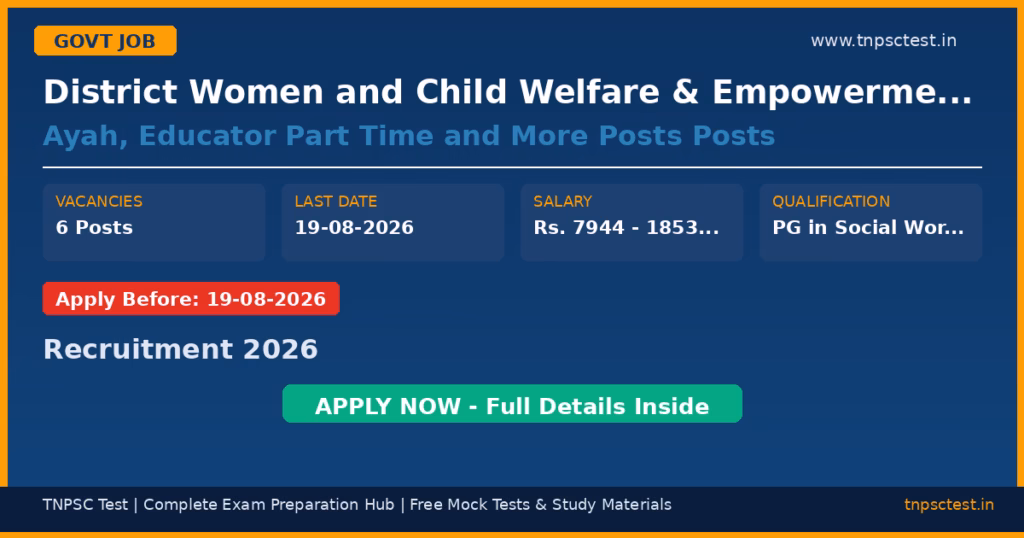 GOVT JOB

www.tnpsctest.in

District Women and Child Welfare & Empowerme...

Ayah, Educator Part Time and More Posts Posts

VACANCIES
6 Posts

LAST DATE
19-08-2026

SALARY
Rs. 7944 - 1853...

QUALIFICATION
PG in Social Wor...

Apply Before: 19-08-2026

Recruitment 2026

APPLY NOW - Full Details Inside

TNPSC Test | Complete Exam Preparation Hub | Free Mock Tests & Study Materials

tnpsctest.in